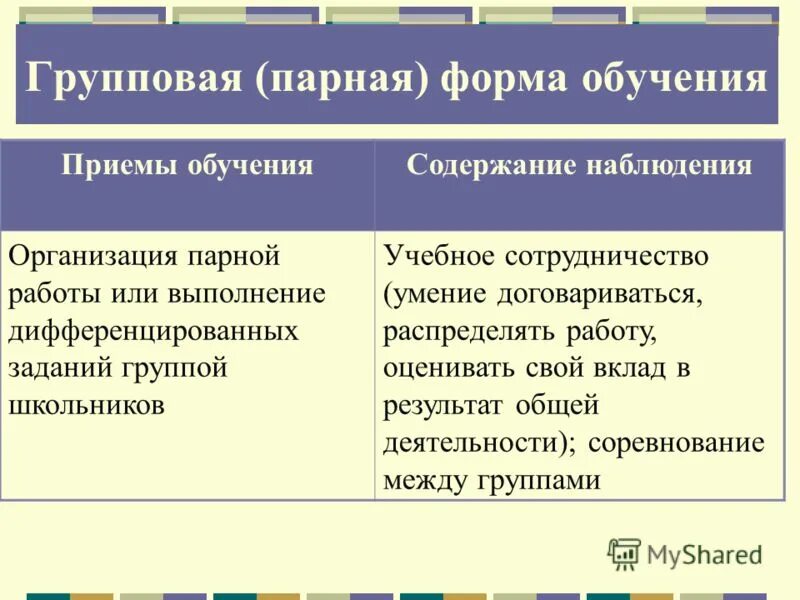 Групповая (парная) форма обучения

| Приемы обучения | Содержание наблюдения |
|---|---|
| Организация парной работы или выполнение дифференцированных заданий группой школьников | Учебное сотрудничество (умение договариваться, распределять работу, оценивать свой вклад в результат общей деятельности); соревнование между группами |

MyShared